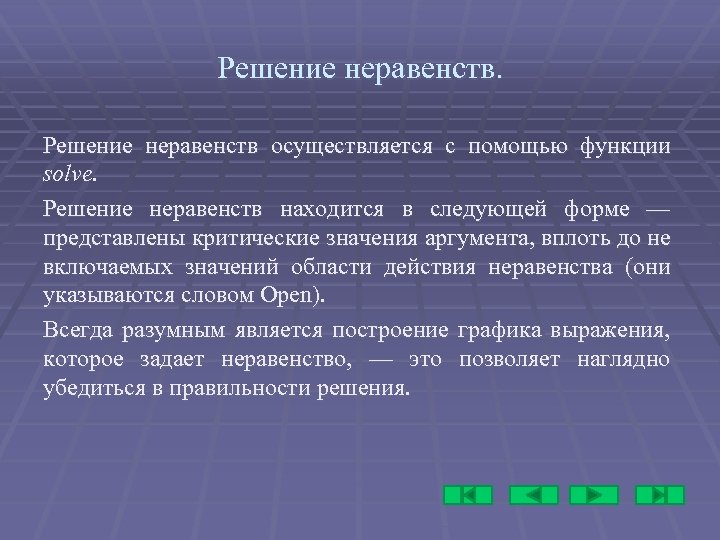 Решение неравенств.

Решение неравенств осуществляется с помощью функции solve.

Решение неравенств находится в следующей форме — представлены критические значения аргумента, вплоть до не включаемых значений области действия неравенства (они указываются словом Open).

Всегда разумным является построение графика выражения, которое задает неравенство, — это позволяет наглядно убедиться в правильности решения.